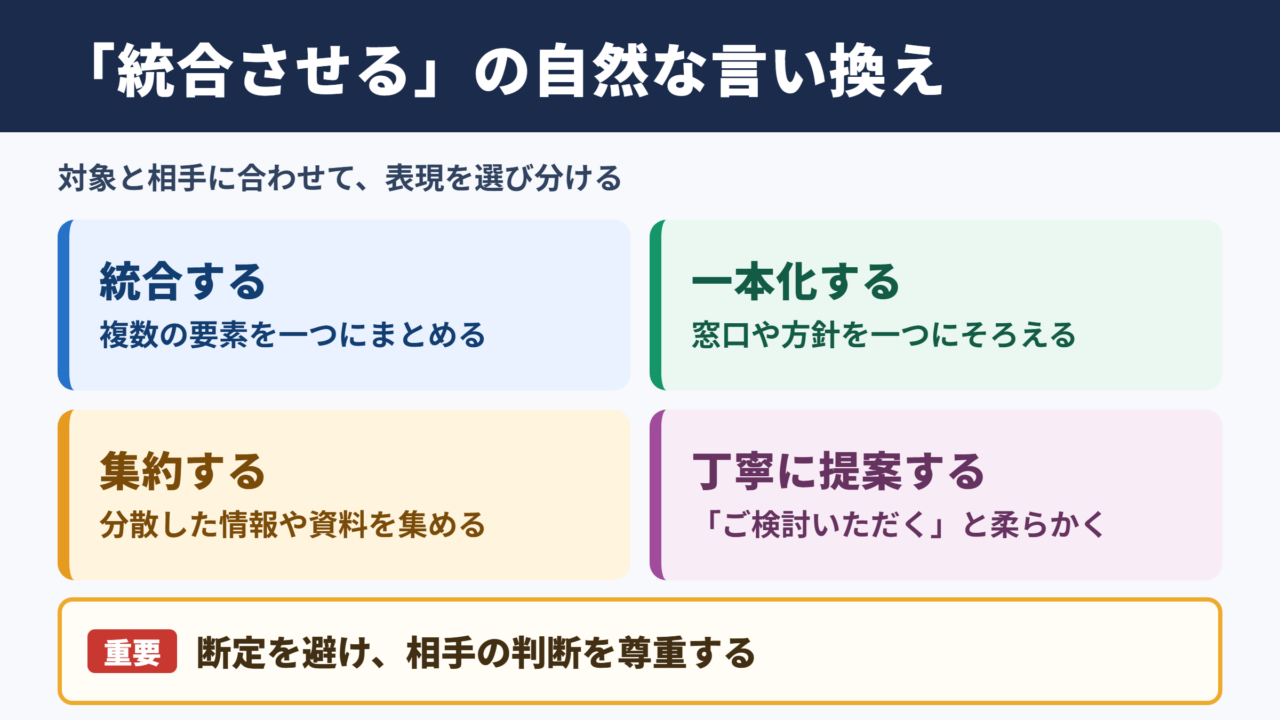 「統合させる」の自然な言い換え

対象と相手に合わせて、表現を選び分ける

統合する
複数の要素を一つにまとめる

一本化する
窓口や方針を一つにそろえる

集約する
分散した情報や資料を集める

丁寧に提案する
「ご検討いただく」と柔らかく

重要 断定を避け、相手の判断を尊重する